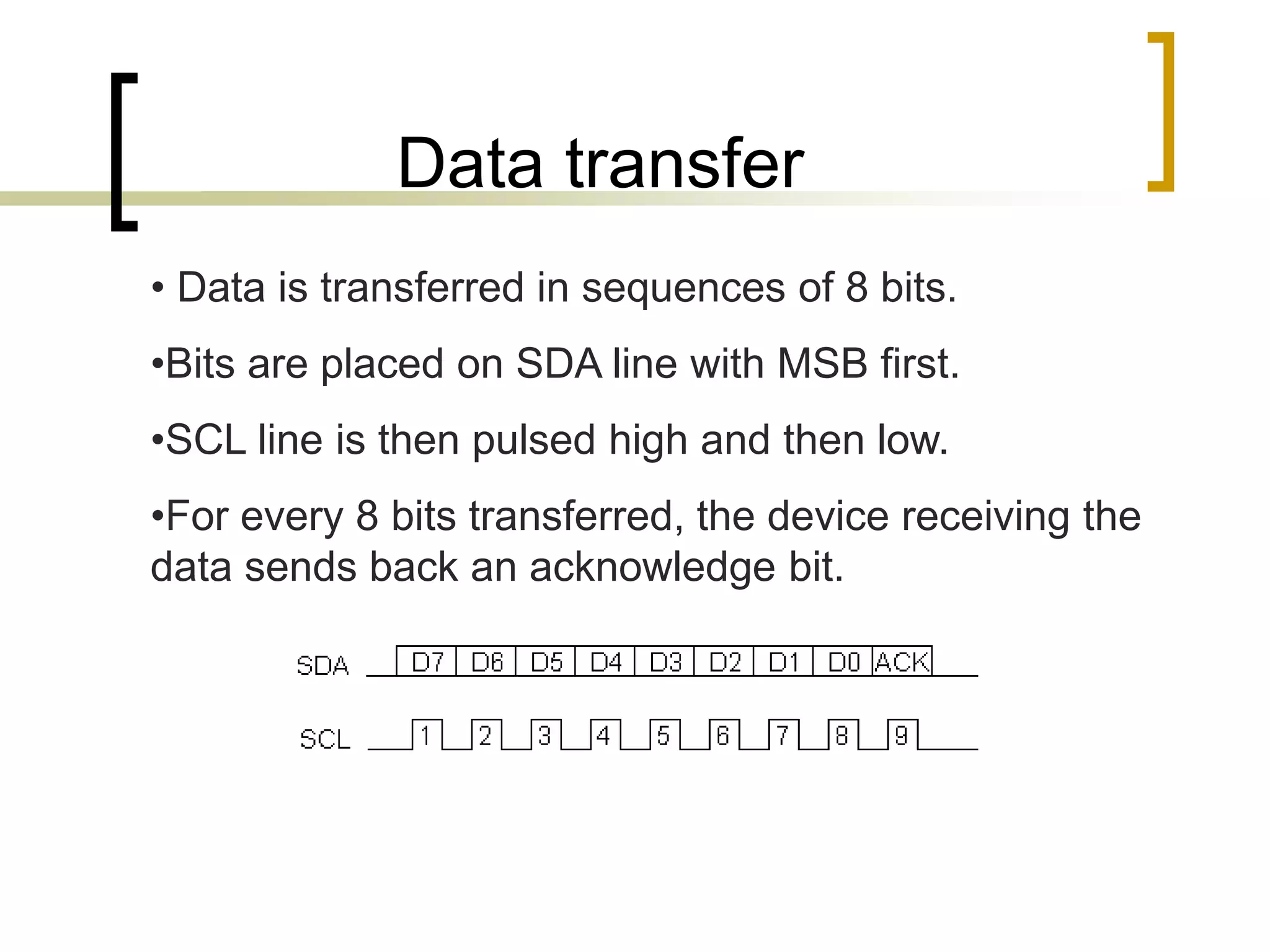 Data transfer

• Data is transferred in sequences of 8 bits.

•Bits are placed on SDA line with MSB first.

•SCL line is then pulsed high and then low.

•For every 8 bits transferred, the device receiving the data sends back an acknowledge bit.

SDA D7 D6 D5 D4 D3 D2 D1 D0 ACK

SCL 1 2 3 4 5 6 7 8 9